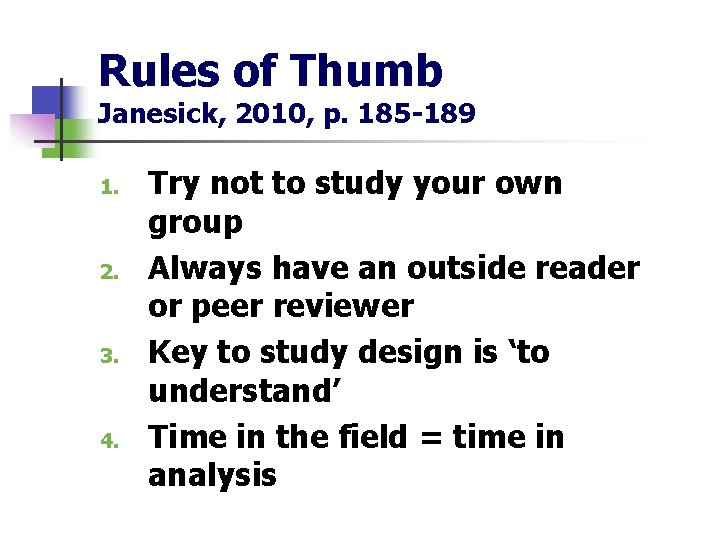 Rules of Thumb
Janesick, 2010, p. 185-189

1. Try not to study your own group
2. Always have an outside reader or peer reviewer
3. Key to study design is ‘to understand’
4. Time in the field = time in analysis